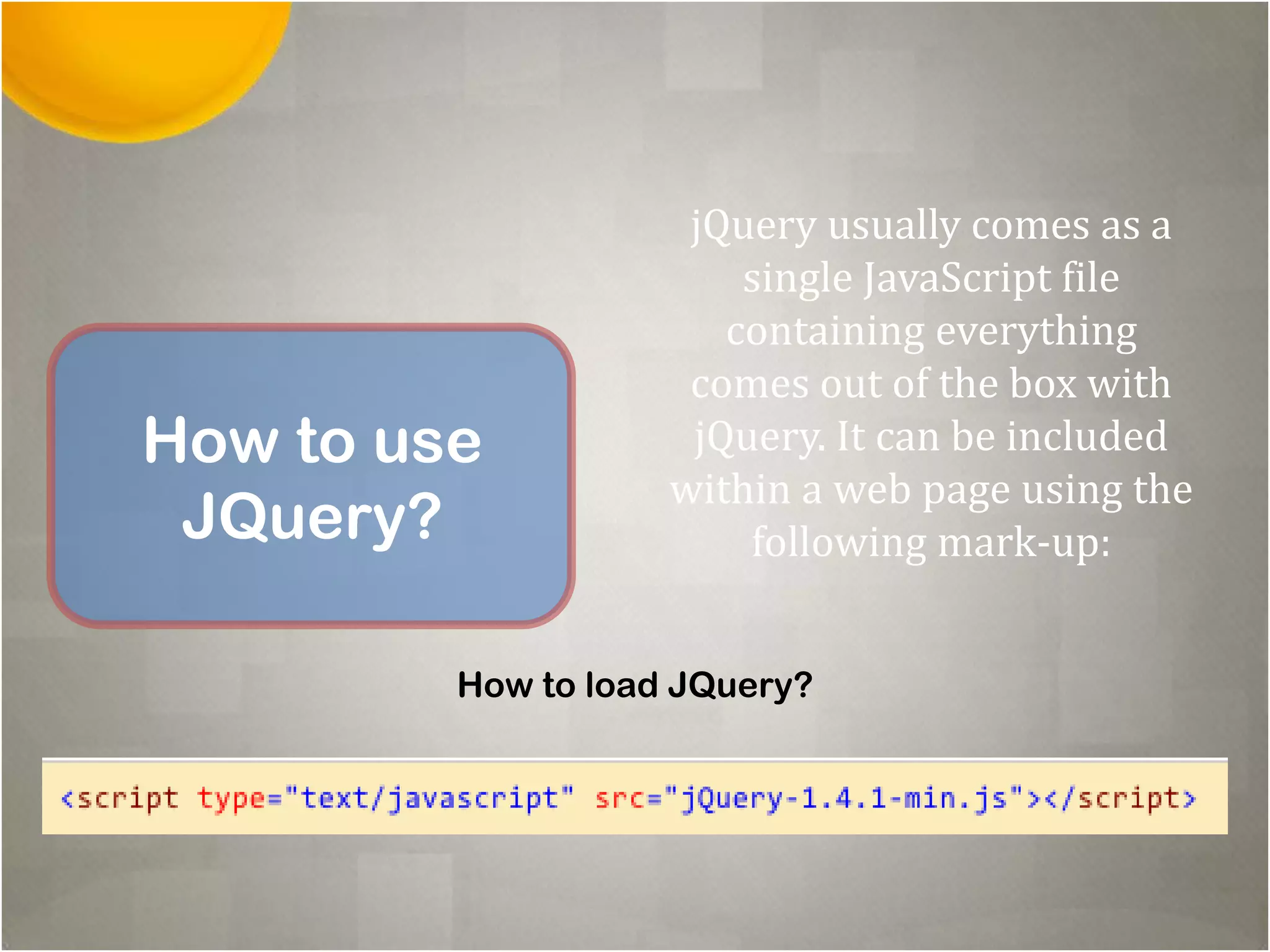 How to use JQuery?

jQuery usually comes as a single JavaScript file containing everything comes out of the box with jQuery. It can be included within a web page using the following mark-up:

How to load JQuery?

<script type="text/javascript" src="jQuery-1.4.1-min.js"></script>